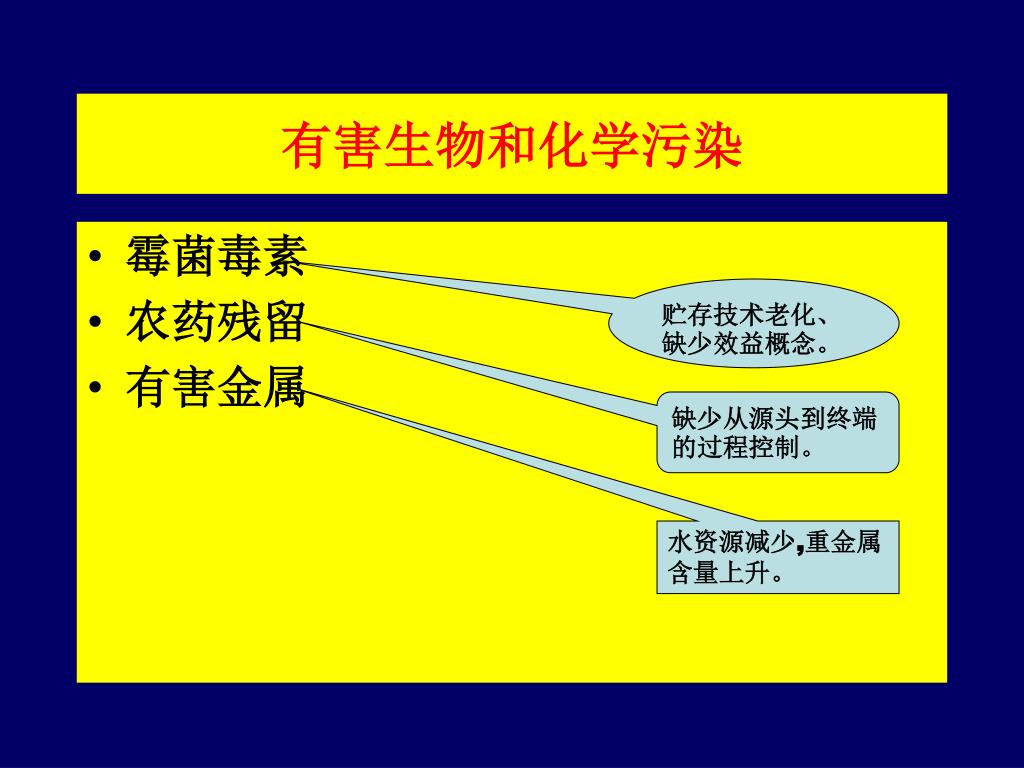 有害生物和化学污染

• 霉菌毒素
• 农药残留
• 有害金属

贮存技术老化、缺少效益概念。

缺少从源头到终端的过程控制。

水资源减少,重金属含量上升。